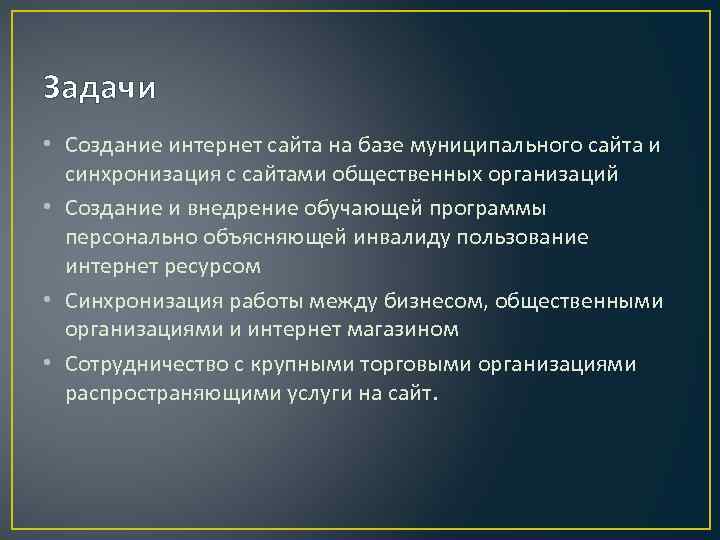 Задачи

• Создание интернет сайта на базе муниципального сайта и синхронизация с сайтами общественных организаций
• Создание и внедрение обучающей программы персонально объясняющей инвалиду пользование интернет ресурсом
• Синхронизация работы между бизнесом, общественными организациями и интернет магазином
• Сотрудничество с крупными торговыми организациями распространяющими услуги на сайт.